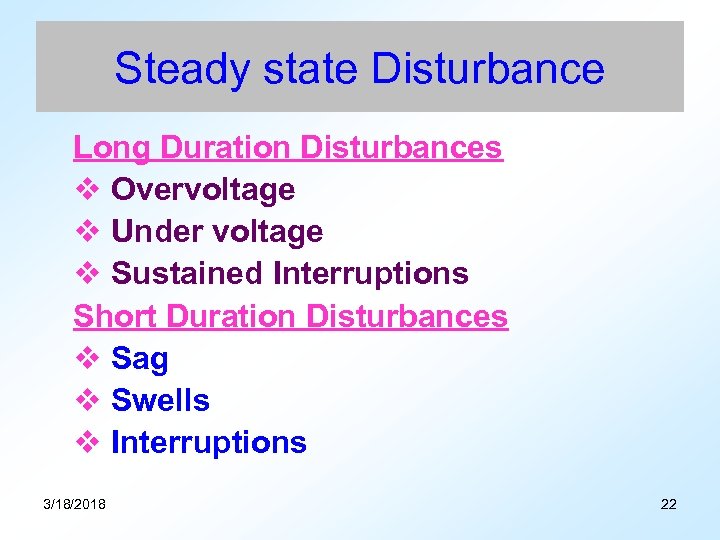 Steady state Disturbance

Long Duration Disturbances
❖ Overvoltage
❖ Under voltage
❖ Sustained Interruptions
Short Duration Disturbances
❖ Sag
❖ Swells
❖ Interruptions

3/18/2018

22